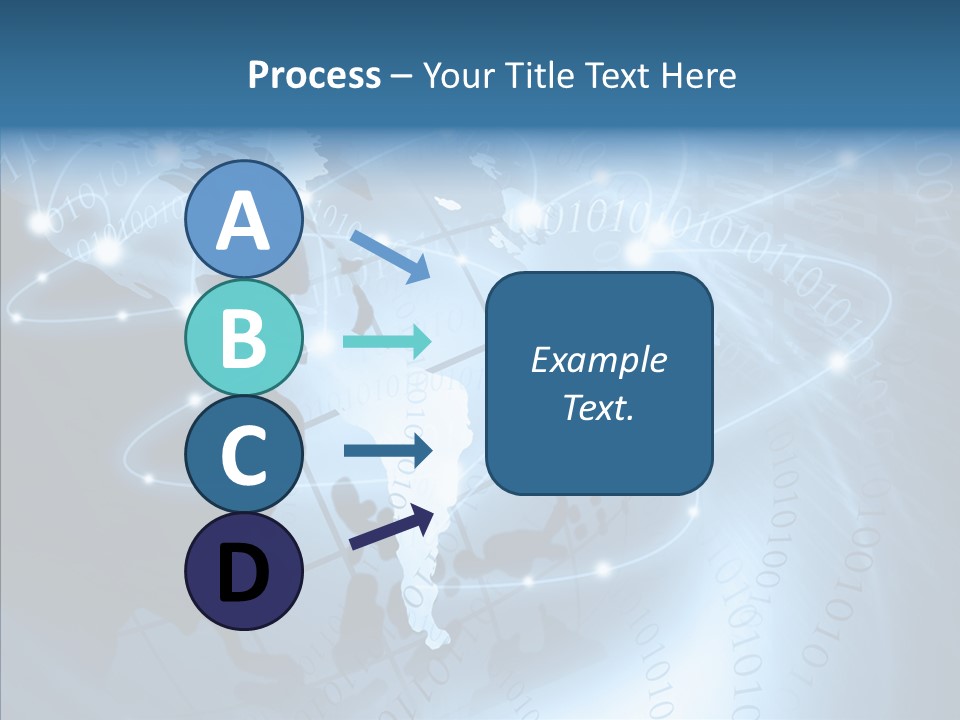 Process – Your Title Text Here

A

B

C

D

Example Text.